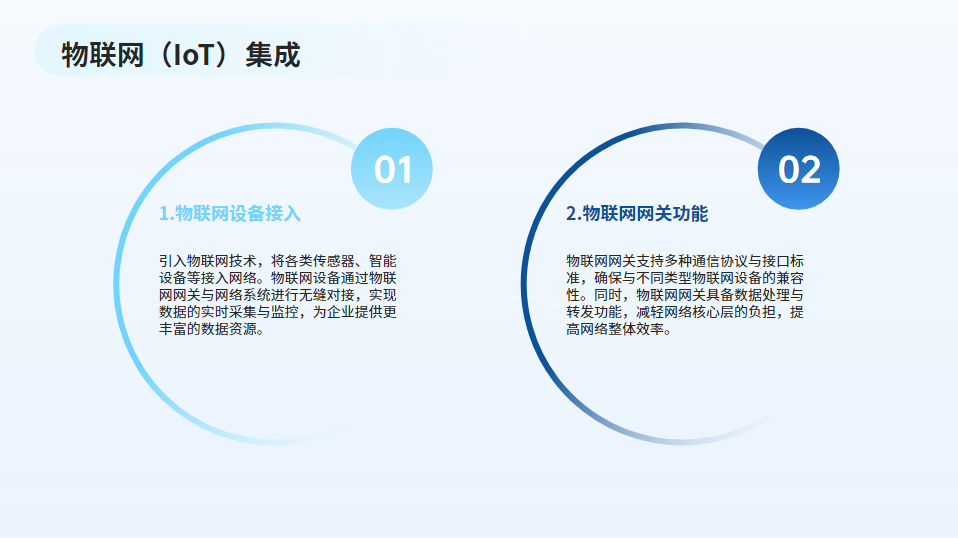 物联网（IoT）集成

01

1.物联网设备接入

引入物联网技术，将各类传感器、智能设备等接入网络。物联网设备通过物联网网关与网络系统进行无缝对接，实现数据的实时采集与监控，为企业提供更丰富的数据资源。

02

2.物联网网关功能

物联网网关支持多种通信协议与接口标准，确保与不同类型物联网设备的兼容性。同时，物联网网关具备数据处理与转发功能，减轻网络核心层的负担，提高网络整体效率。